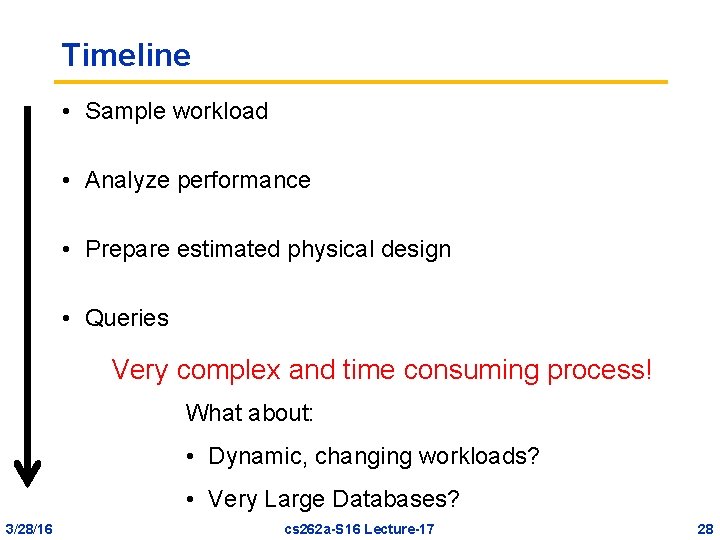 Timeline

• Sample workload

• Analyze performance

• Prepare estimated physical design

• Queries

Very complex and time consuming process!

What about:

• Dynamic, changing workloads?

• Very Large Databases?

3/28/16 cs262a-S16 Lecture-17 28